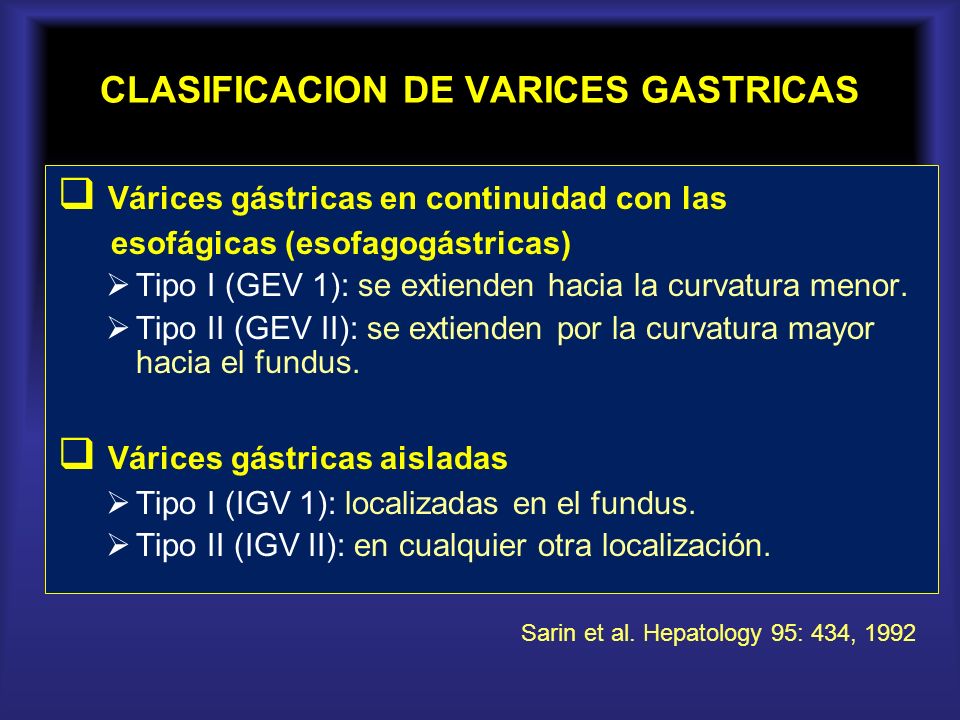 CLASIFICACION DE VARICES GASTRICAS

❑ Várices gástricas en continuidad con las esofágicas (esofagogástricas)
➢ Tipo I (GEV 1): se extienden hacia la curvatura menor.
➢ Tipo II (GEV II): se extienden por la curvatura mayor hacia el fundus.

❑ Várices gástricas aisladas
➢ Tipo I (IGV 1): localizadas en el fundus.
➢ Tipo II (IGV II): en cualquier otra localización.

Sarin et al. Hepatology 95: 434, 1992